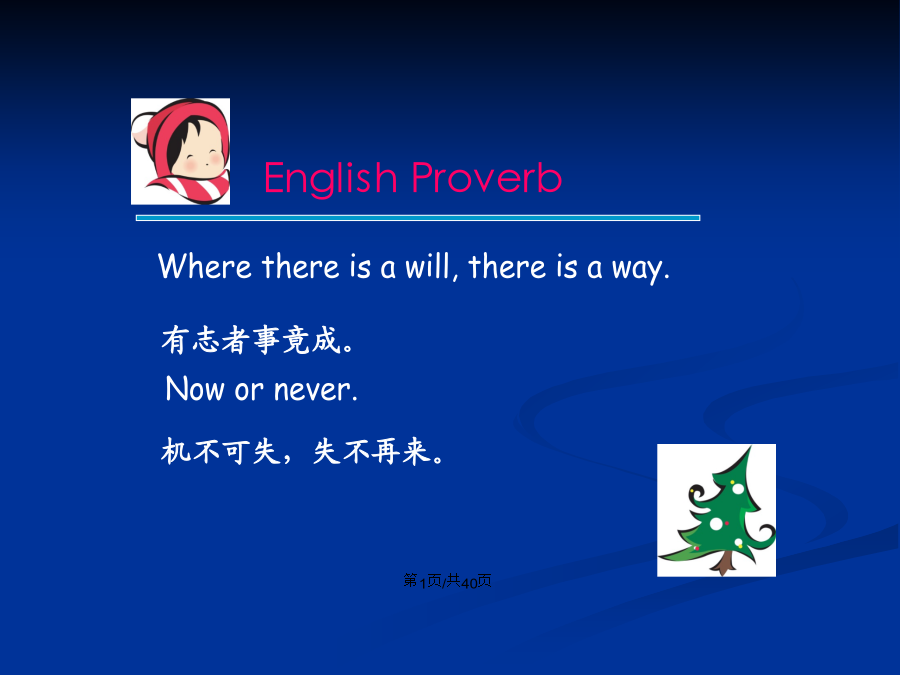 English Proverb

Where there is a will, there is a way.

有志者事竟成。

Now or never.

机不可失，失不再来。

第1页/共40页